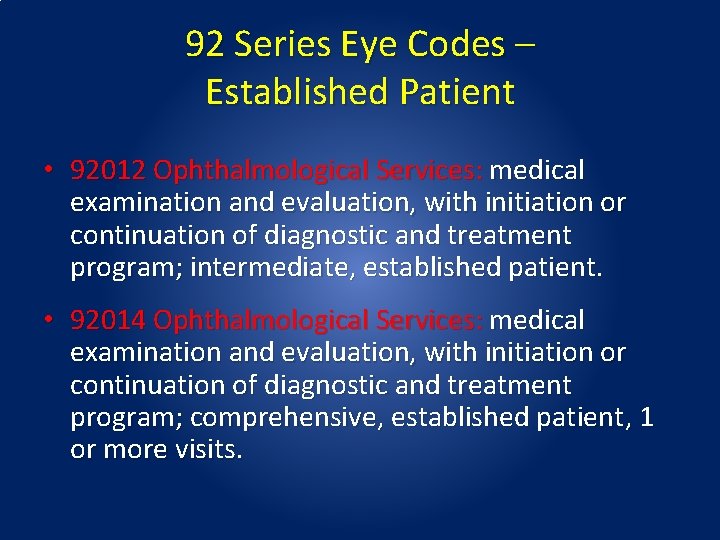 92 Series Eye Codes – Established Patient

• 92012 Ophthalmological Services: medical examination and evaluation, with initiation or continuation of diagnostic and treatment program; intermediate, established patient.

• 92014 Ophthalmological Services: medical examination and evaluation, with initiation or continuation of diagnostic and treatment program; comprehensive, established patient, 1 or more visits.